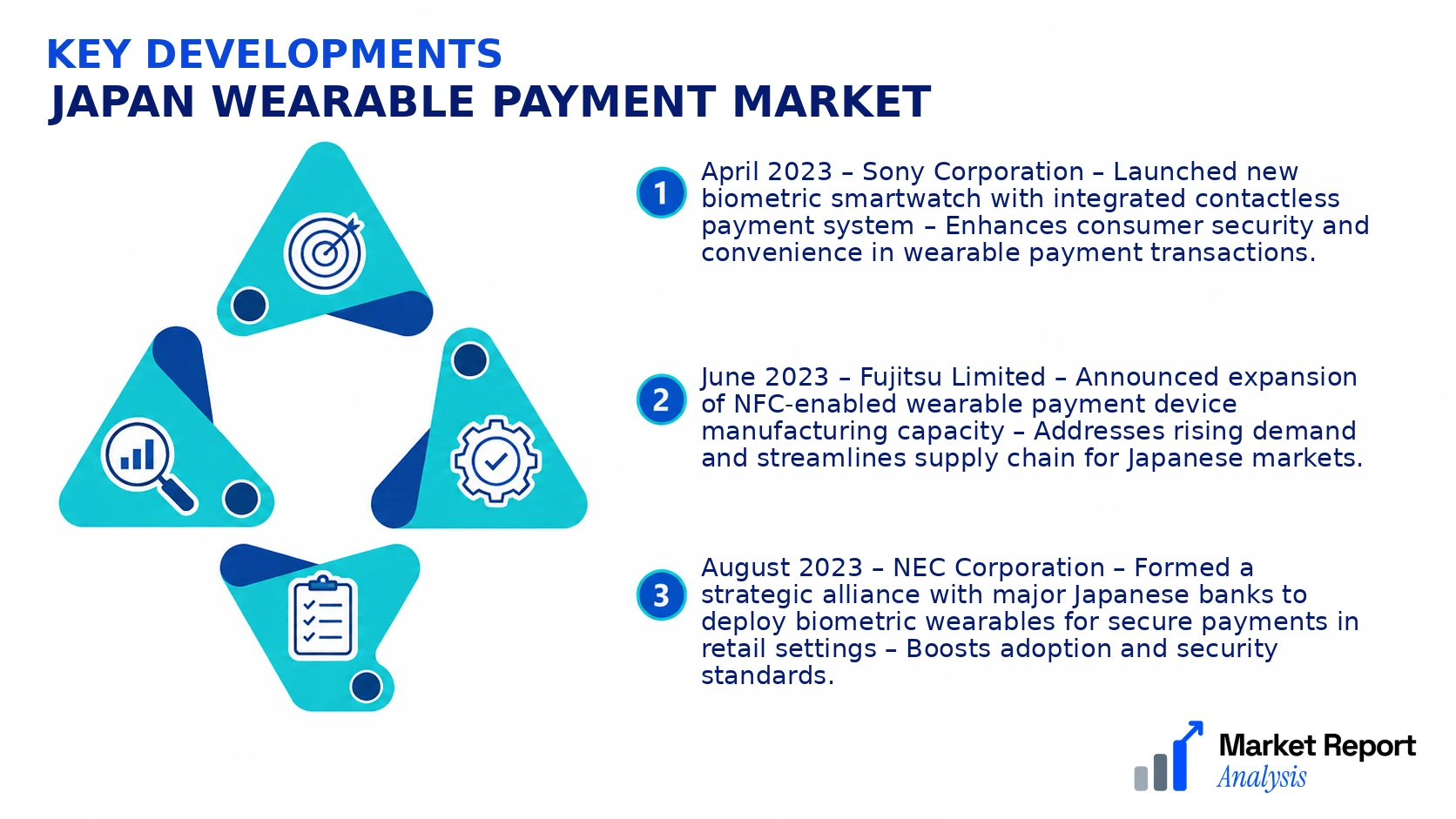 KEY DEVELOPMENTS
JAPAN WEARABLE PAYMENT MARKET

1
April 2023 – Sony Corporation – Launched new biometric smartwatch with integrated contactless payment system – Enhances consumer security and convenience in wearable payment transactions.

2
June 2023 – Fujitsu Limited – Announced expansion of NFC-enabled wearable payment device manufacturing capacity – Addresses rising demand and streamlines supply chain for Japanese markets.

3
August 2023 – NEC Corporation – Formed a strategic alliance with major Japanese banks to deploy biometric wearables for secure payments in retail settings – Boosts adoption and security standards.

Market Report
Analysis